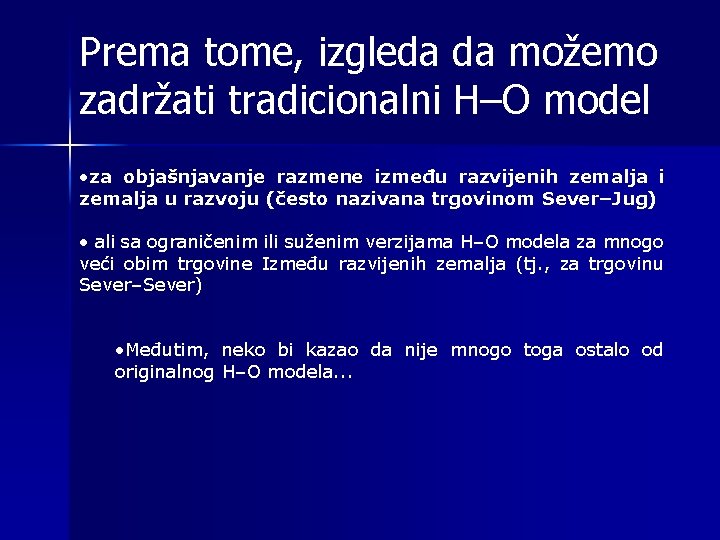 Prema tome, izgleda da možemo zadržati tradicionalni H–O model

•za objašnjavanje razmene između razvijenih zemalja i zemalja u razvoju (često nazivana trgovinom Sever–Jug)

• ali sa ograničenim ili suženim verzijama H–O modela za mnogo veći obim trgovine Između razvijenih zemalja (tj., za trgovinu Sever–Sever)

•Međutim, neko bi kazao da nije mnogo toga ostalo od originalnog H–O modela...